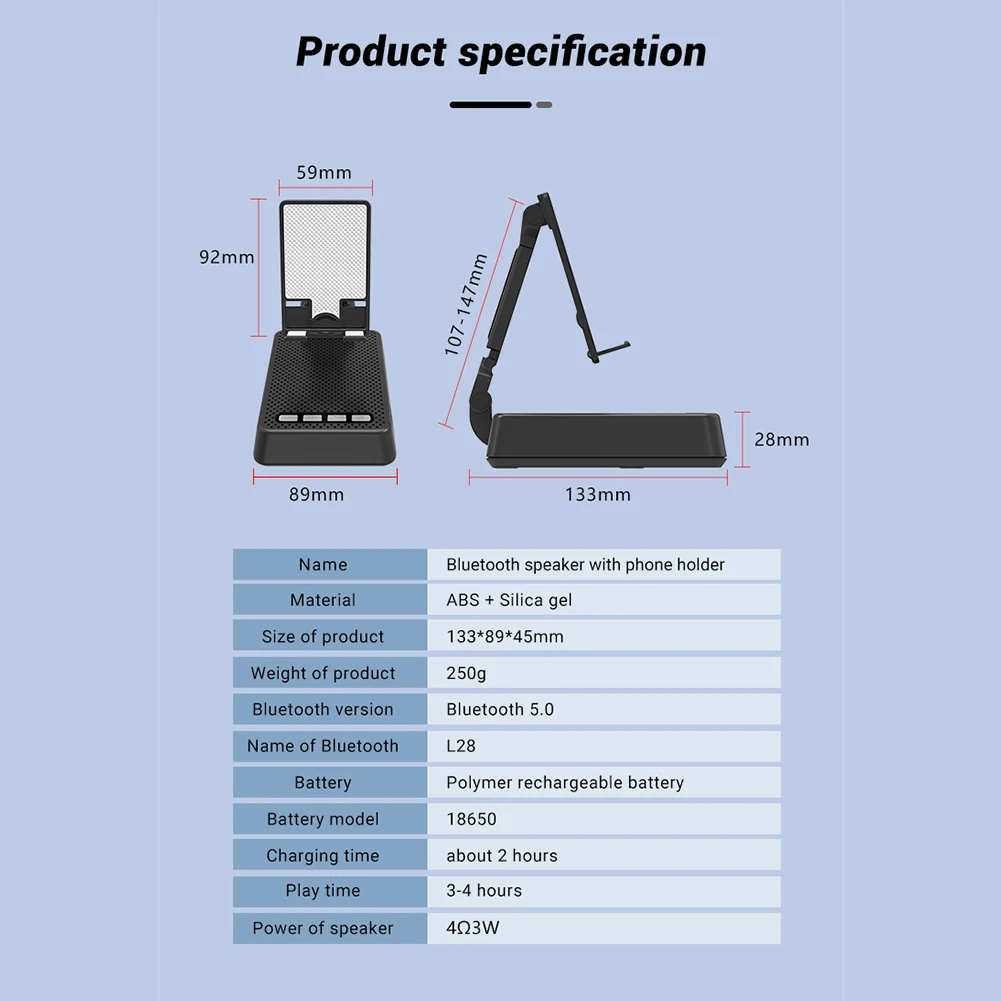 Product specification

59mm

92mm

89mm

107-147mm

28mm

133mm

| Name | Bluetooth speaker with phone holder |
|---|---|
| Material | ABS + Silica gel |
| Size of product | 133*89*45mm |
| Weight of product | 250g |
| Bluetooth version | Bluetooth 5.0 |
| Name of Bluetooth | L28 |
| Battery | Polymer rechargeable battery |
| Battery model | 18650 |
| Charging time | about 2 hours |
| Play time | 3-4 hours |
| Power of speaker | 4Ω3W |